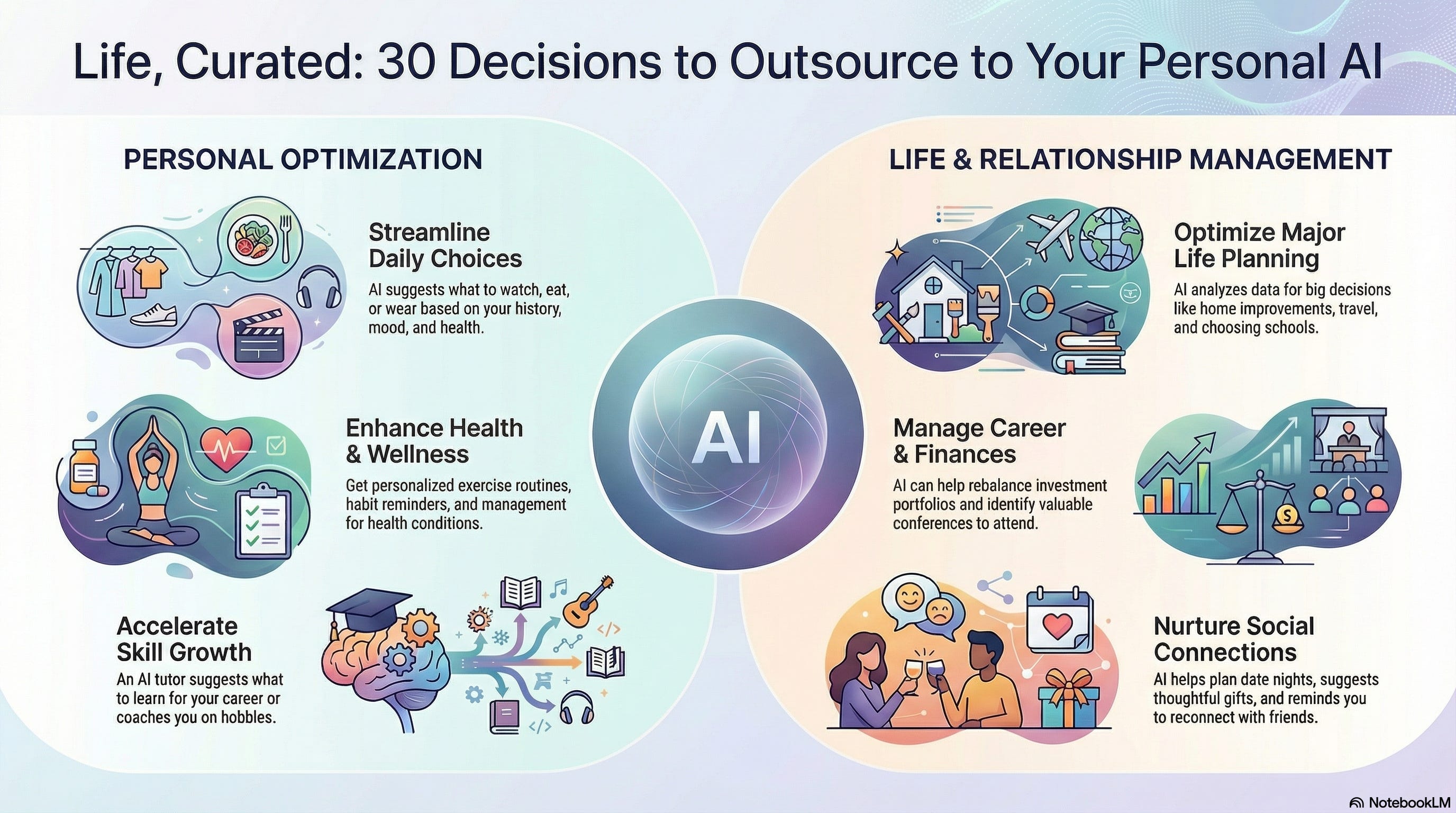 Life, Curated: 30 Decisions to Outsource to Your Personal AI

PERSONAL OPTIMIZATION

Streamline Daily Choices

AI suggests what to watch, eat, or wear based on your history, mood, and health.

Enhance Health & Wellness

Get personalized exercise routines, habit reminders, and management for health conditions.

Accelerate Skill Growth

An AI tutor suggests what to learn for your career or coaches you on hobbies.

AI

LIFE & RELATIONSHIP MANAGEMENT

Optimize Major Life Planning

AI analyzes data for big decisions like home improvements, travel, and choosing schools.

Manage Career & Finances

AI can help rebalance investment portfolios and identify valuable conferences to attend.

Nurture Social Connections

AI helps plan date nights, suggests thoughtful gifts, and reminds you to reconnect with friends.

NotebookLM